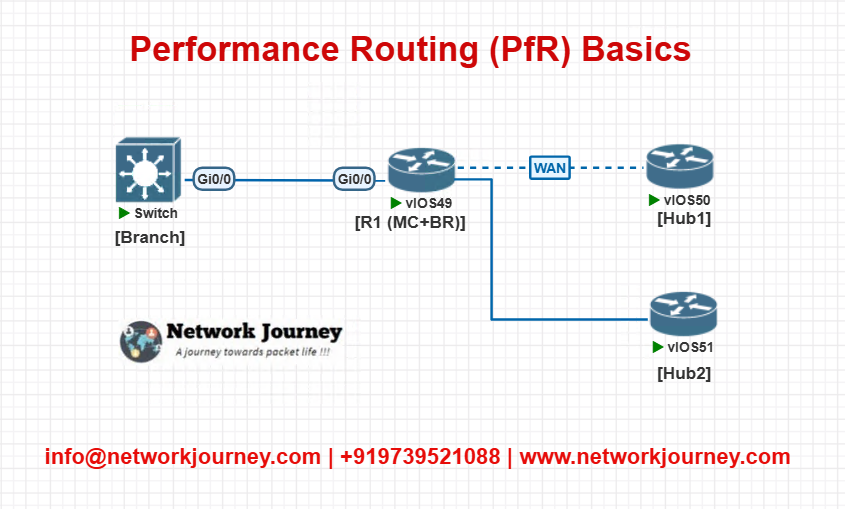 Performance Routing (PfR) Basics

Gi0/0
Gi0/0
WAN
Switch
[Branch]
vIOS49
[R1 (MC+BR)]
vIOS50
[Hub1]
vIOS51
[Hub2]

Network Journey
A journey towards packet life !!!

info@networkjourney.com | +919739521088 | www.networkjourney.com